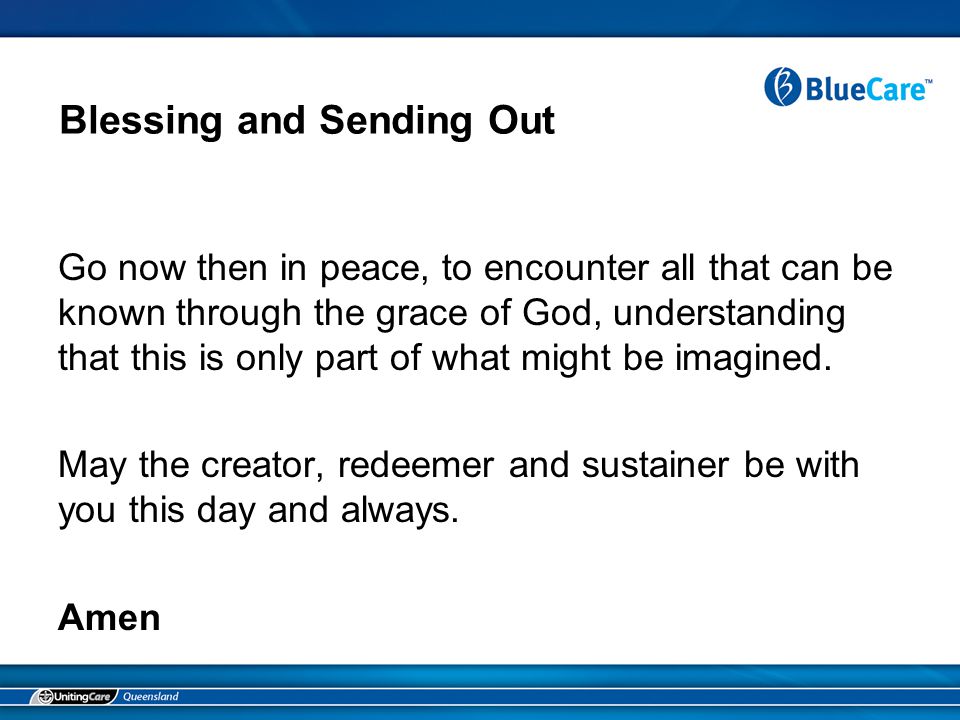 BlueCare™

Blessing and Sending Out

Go now then in peace, to encounter all that can be known through the grace of God, understanding that this is only part of what might be imagined.

May the creator, redeemer and sustainer be with you this day and always.

Amen

UnitingCare Queensland